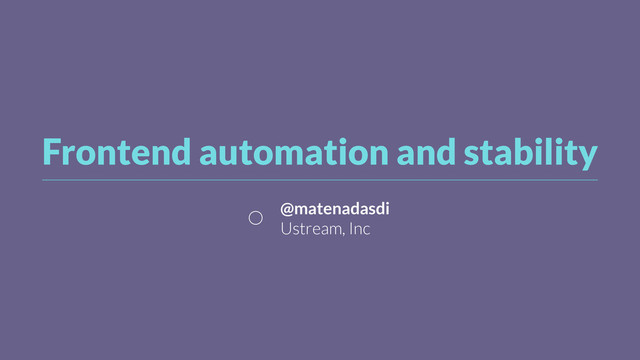 Frontend automation and stability

@matenadasdi
Ustream, Inc